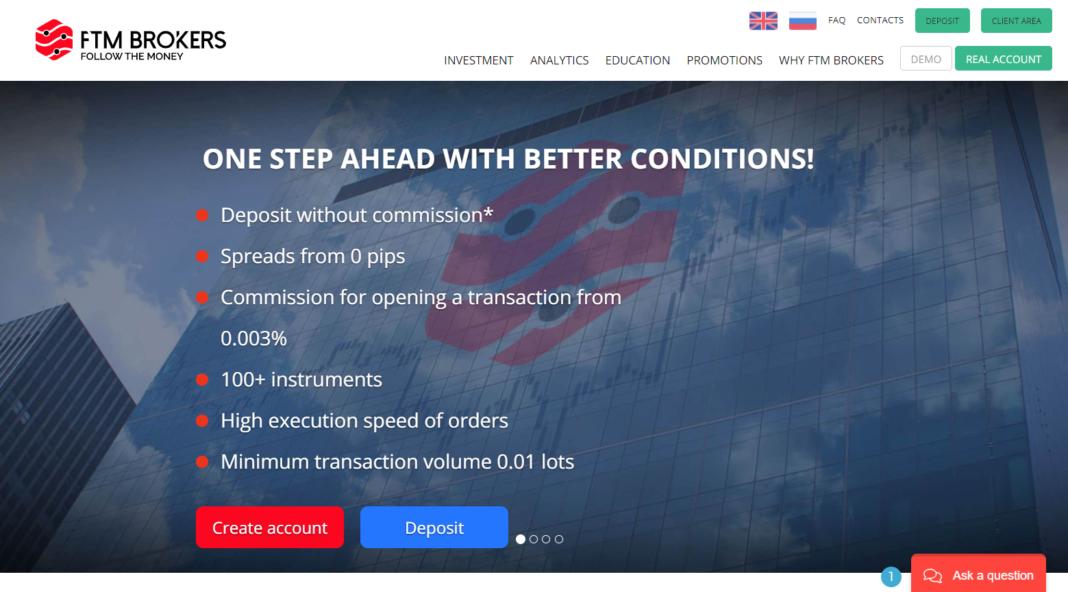 FTM BROKERS
FOLLOW THE MONEY

FAQ CONTACTS DEPOSIT CLIENT AREA

INVESTMENT ANALYTICS EDUCATION PROMOTIONS WHY FTM BROKERS DEMO REAL ACCOUNT

ONE STEP AHEAD WITH BETTER CONDITIONS!

Deposit without commission*
Spreads from 0 pips
Commission for opening a transaction from 0.003%
100+ instruments
High execution speed of orders
Minimum transaction volume 0.01 lots

Create account Deposit

1 Ask a question